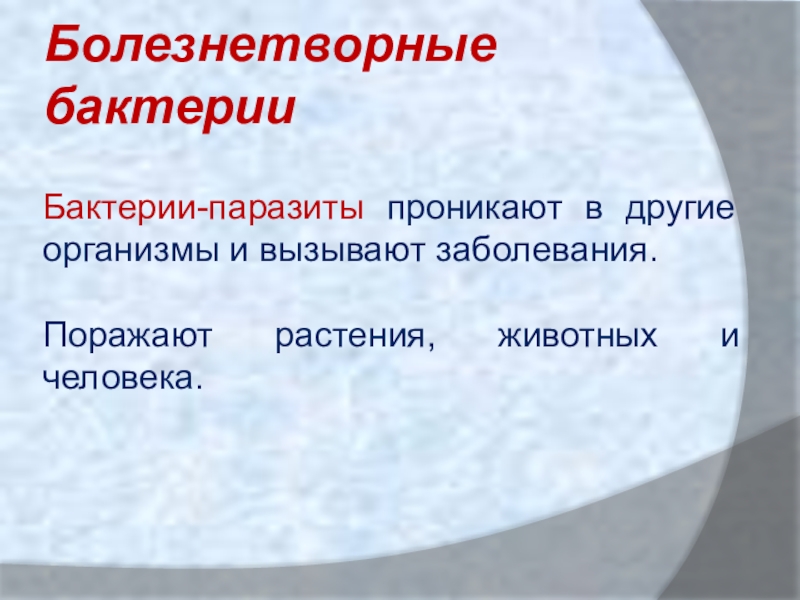 Болезнетворные бактерии

Бактерии-паразиты проникают в другие организмы и вызывают заболевания.

Поражают растения, животных и человека.